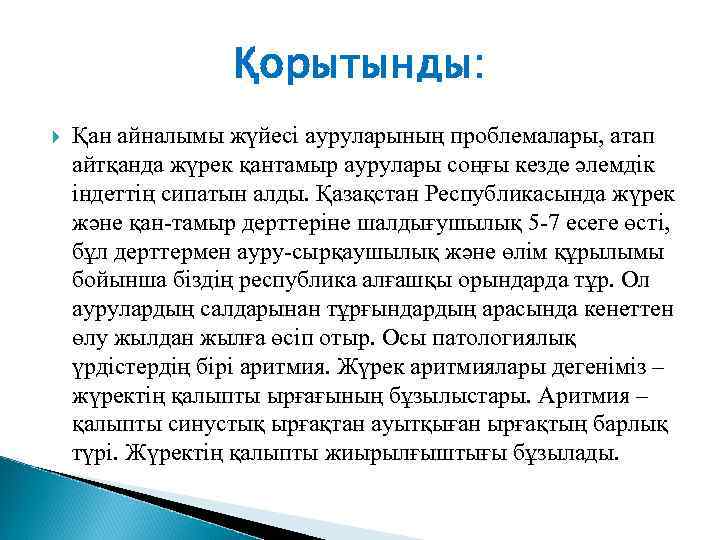 Қорытынды:

Қан айналымы жүйесі ауруларының проблемалары, атап айтқанда жүрек қантамыр аурулары соңғы кезде әлемдік індеттің сипатын алды. Қазақстан Республикасында жүрек және қан-тамыр дерттеріне шалдығушылық 5-7 есеге өсті, бұл дерттермен ауру-сырқаушылық және өлім құрылымы бойынша біздің республика алғашқы орындарда тұр. Ол аурулардың салдарынан тұрғындардың арасында кенеттен өлу жылдан жылға өсіп отыр. Осы патологиялық үрдістердің бірі аритмия. Жүрек аритмиялары дегеніміз – жүректің қалыпты ырғағының бұзылыстары. Аритмия – қалыпты синустық ырғақтан ауытқыған ырғақтың барлық түрі. Жүректің қалыпты жиырылғыштығы бұзылады.